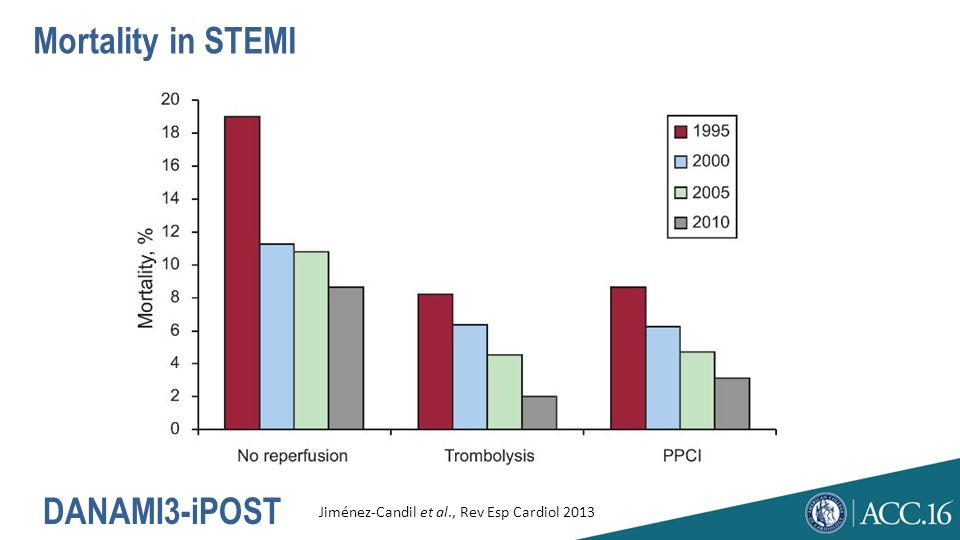 Mortality in STEMI

Mortality, %

20
18
16
14
12
10
8
6
4
2
0

1995
2000
2005
2010

No reperfusion
Trombolysis
PPCI

DANAMI3-iPOST

Jiménez-Candil et al., Rev Esp Cardiol 2013

ACC.16